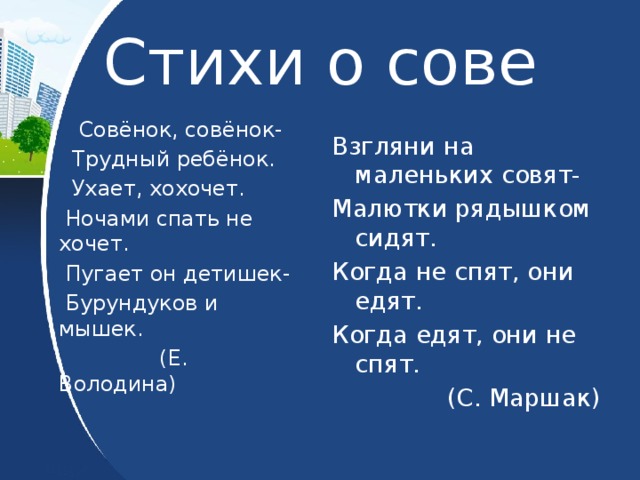 Стихи о сове

Совёнок, совёнок-
Трудный ребёнок.
Ухает, хохочет.
Ночами спать не хочет.
Пугает он детишек-
Бурундуков и мышек.
(Е. Володина)

Взгляни на маленьких совят-
Малютки рядышком сидят.
Когда не спят, они едят.
Когда едят, они не спят.
(С. Маршак)